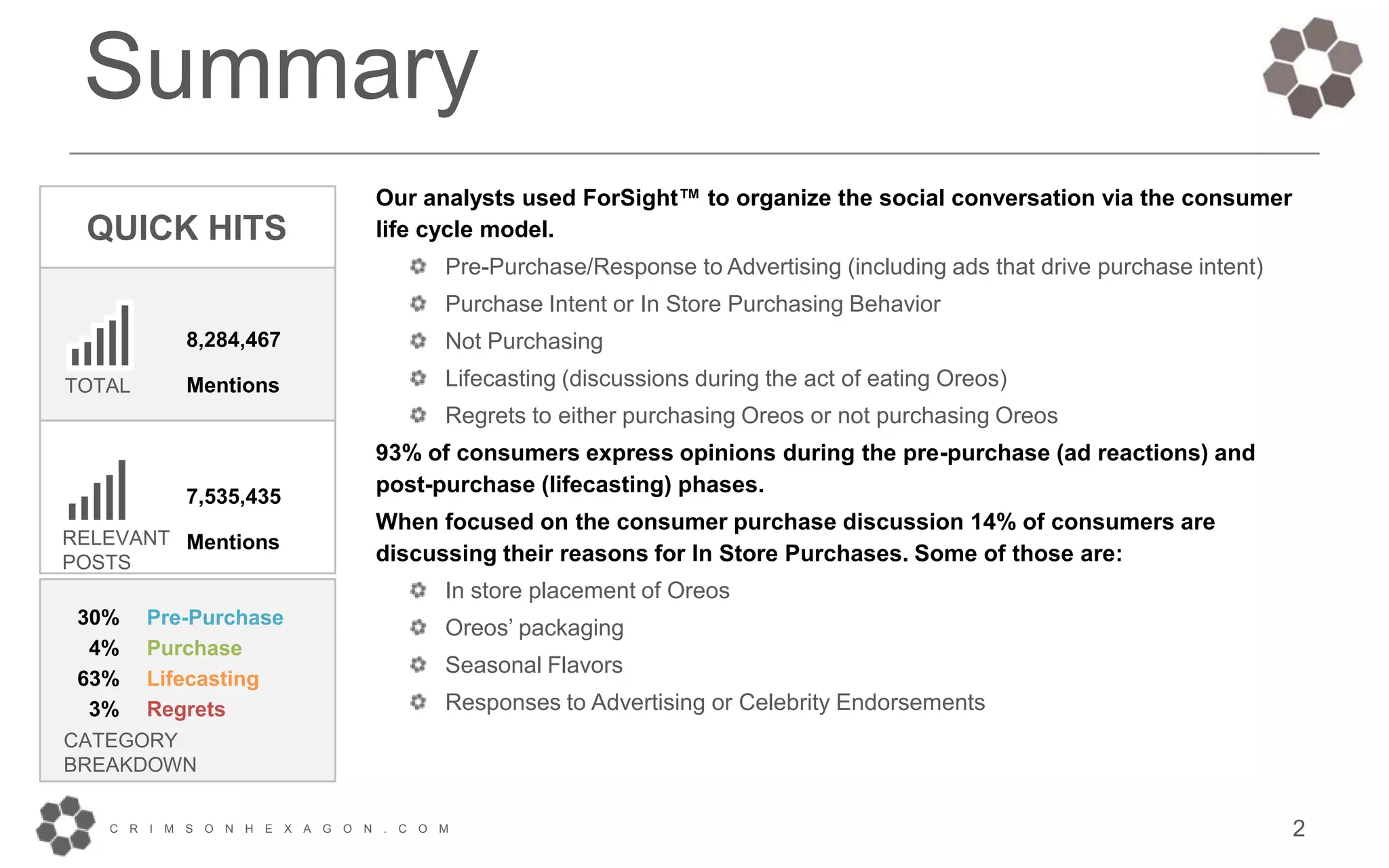 Summary

QUICK HITS

TOTAL 8,284,467 Mentions

RELEVANT POSTS 7,535,435 Mentions

30% Pre-Purchase
4% Purchase
63% Lifecasting
3% Regrets
CATEGORY BREAKDOWN

Our analysts used ForSight™ to organize the social conversation via the consumer life cycle model.

Pre-Purchase/Response to Advertising (including ads that drive purchase intent)
Purchase Intent or In Store Purchasing Behavior
Not Purchasing
Lifecasting (discussions during the act of eating Oreos)
Regrets to either purchasing Oreos or not purchasing Oreos

93% of consumers express opinions during the pre-purchase (ad reactions) and post-purchase (lifecasting) phases.

When focused on the consumer purchase discussion 14% of consumers are discussing their reasons for In Store Purchases. Some of those are:

In store placement of Oreos
Oreos' packaging
Seasonal Flavors
Responses to Advertising or Celebrity Endorsements

CRIMSONHEXAGON.COM

2